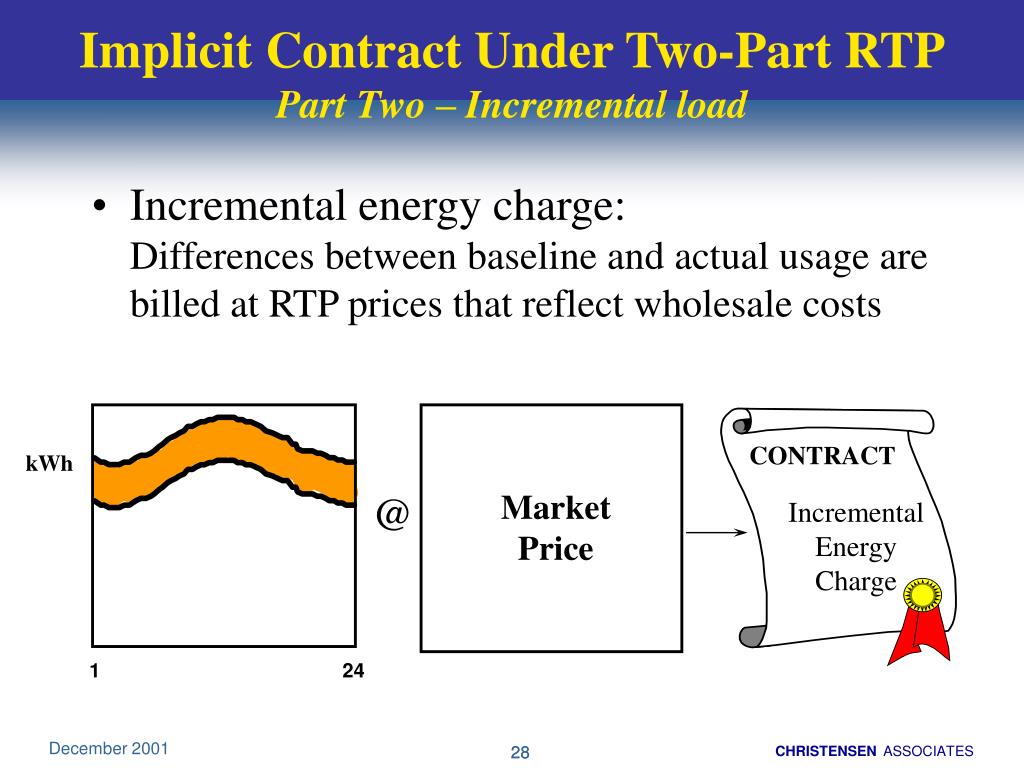 Implicit Contract Under Two-Part RTP
Part Two – Incremental load

• Incremental energy charge:
Differences between baseline and actual usage are billed at RTP prices that reflect wholesale costs

kWh

1

24

@

Market Price

CONTRACT

Incremental Energy Charge

December 2001

28

CHRISTENSEN ASSOCIATES